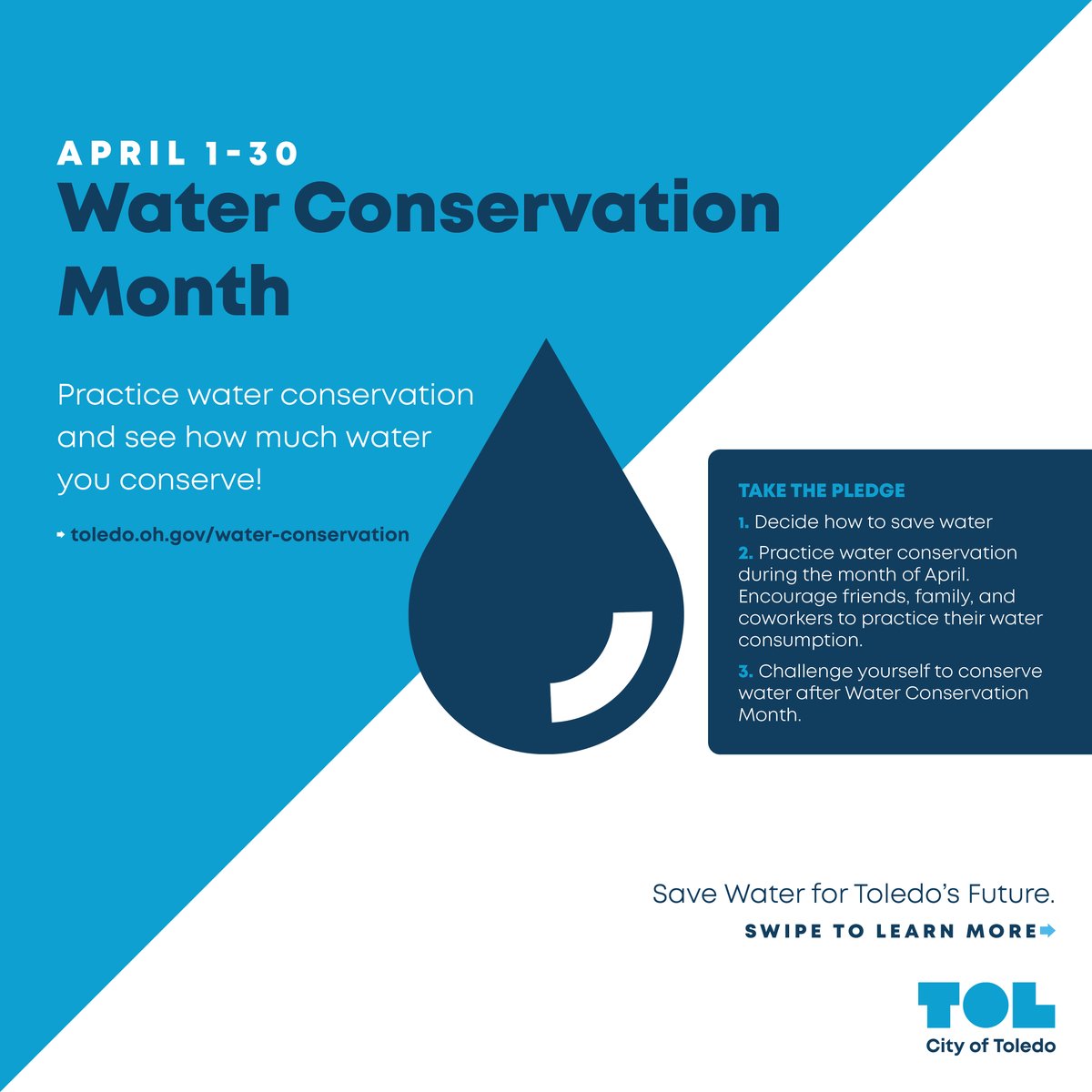 APRIL 1-30
Water Conservation Month

Practice water conservation and see how much water you conserve!

toledo.oh.gov/water-conservation

TAKE THE PLEDGE

1. Decide how to save water

2. Practice water conservation during the month of April. Encourage friends, family, and coworkers to practice their water consumption.

3. Challenge yourself to conserve water after Water Conservation Month.

Save Water for Toledo's Future.

SWIPE TO LEARN MORE

TOL
City of Toledo